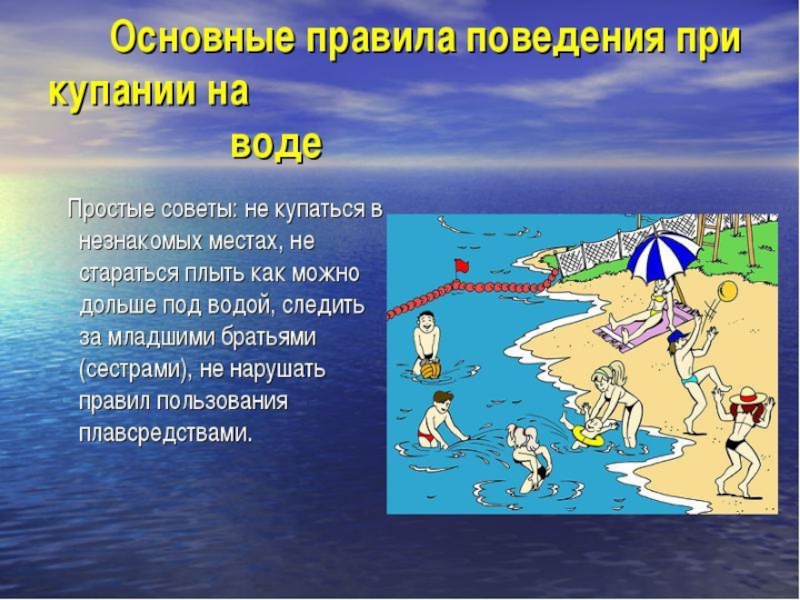 Основные правила поведения при купании на воде

Простые советы: не купаться в незнакомых местах, не стараться плыть как можно дольше под водой, следить за младшими братьями (сестрами), не нарушать правил пользования плавсредствами.